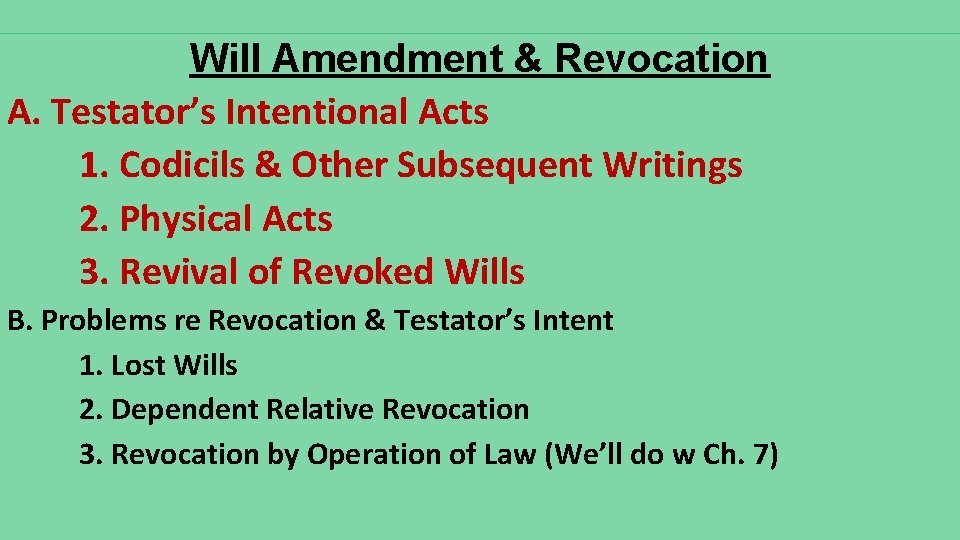 Will Amendment & Revocation

A. Testator’s Intentional Acts
1. Codicils & Other Subsequent Writings
2. Physical Acts
3. Revival of Revoked Wills

B. Problems re Revocation & Testator’s Intent
1. Lost Wills
2. Dependent Relative Revocation
3. Revocation by Operation of Law (We’ll do w Ch. 7)